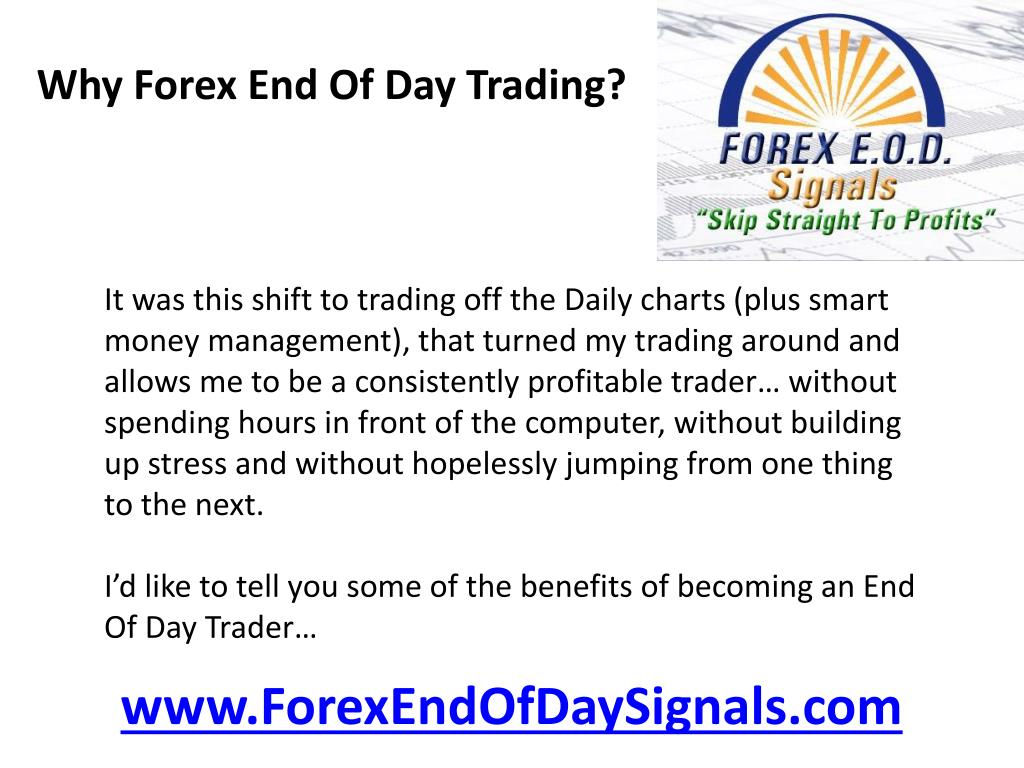 Why Forex End Of Day Trading?

FOREX E.O.D. Signals "Skip Straight To Profits"

It was this shift to trading off the Daily charts (plus smart money management), that turned my trading around and allows me to be a consistently profitable trader… without spending hours in front of the computer, without building up stress and without hopelessly jumping from one thing to the next.

I'd like to tell you some of the benefits of becoming an End Of Day Trader…

www.ForexEndOfDaySignals.com